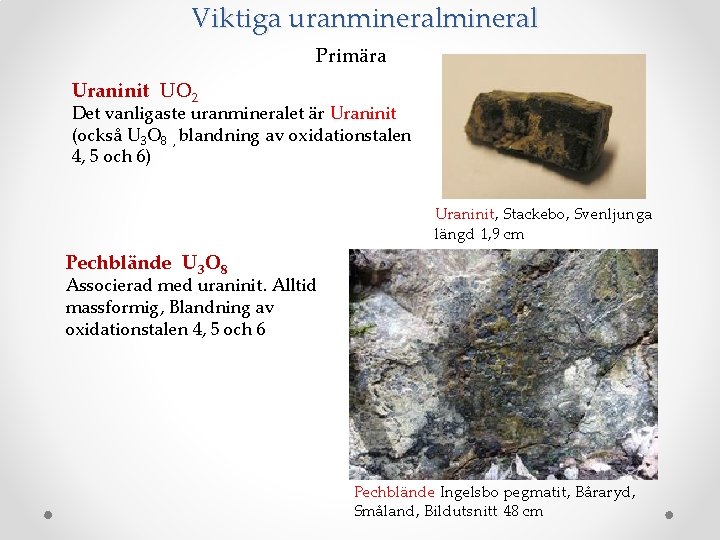 Viktiga uranmineralmineral

Primära

Uraninit $UO_2$
Det vanligaste uranmineralet är Uraninit (också $U_3O_8$ , blandning av oxidationstalen 4, 5 och 6)

Uraninit, Stackebo, Svenljunga längd 1,9 cm

Pechblände $U_3O_8$
Associerad med uraninit. Alltid massformig, Blandning av oxidationstalen 4, 5 och 6

Pechblände Ingelsbo pegmatit, Båraryd, Småland, Bildutsnitt 48 cm